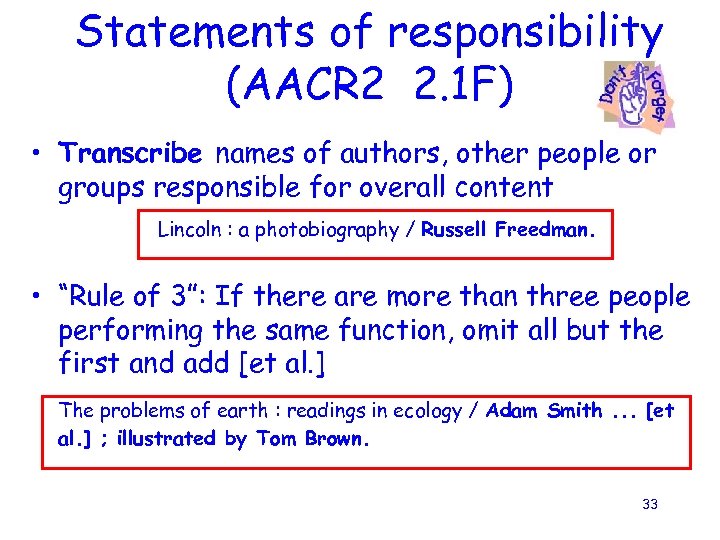 Statements of responsibility (AACR2 2.1F)

Don't Forget

• Transcribe names of authors, other people or groups responsible for overall content

Lincoln : a photobiography / Russell Freedman.

• "Rule of 3": If there are more than three people performing the same function, omit all but the first and add [et al.]

The problems of earth : readings in ecology / Adam Smith ... [et al.] ; illustrated by Tom Brown.

33